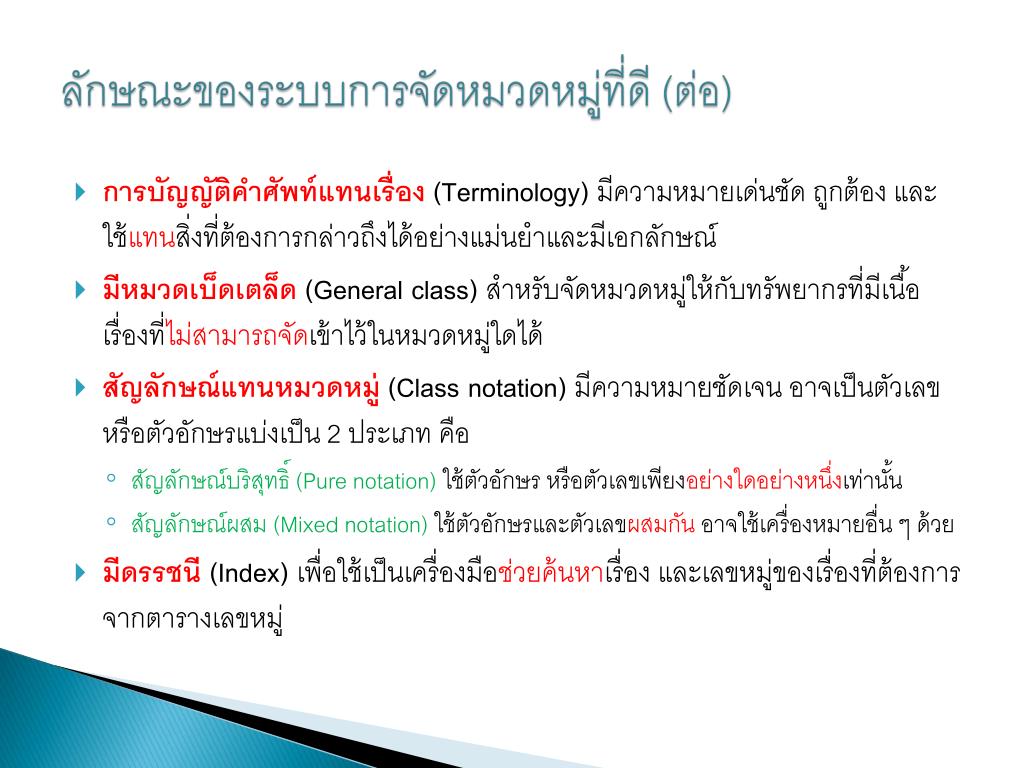 ลักษณะของระบบการจัดหมวดหมู่ที่ดี (ต่อ)

การบัญญัติคำศัพท์แทนเรื่อง (Terminology) มีความหมายเด่นชัด ถูกต้อง และใช้แทนสิ่งที่ต้องการกล่าวถึงได้อย่างแม่นยำและมีเอกลักษณ์

มีหมวดเบ็ดเตล็ด (General class) สำหรับจัดหมวดหมู่ให้กับทรัพยากรที่มีเนื้อเรื่องที่ไม่สามารถจัดเข้าไว้ในหมวดหมู่ใดได้

สัญลักษณ์แทนหมวดหมู่ (Class notation) มีความหมายชัดเจน อาจเป็นตัวเลขหรือตัวอักษรแบ่งเป็น 2 ประเภท คือ

สัญลักษณ์บริสุทธิ์ (Pure notation) ใช้ตัวอักษร หรือตัวเลขเพียงอย่างใดอย่างหนึ่งเท่านั้น

สัญลักษณ์ผสม (Mixed notation) ใช้ตัวอักษรและตัวเลขผสมกัน อาจใช้เครื่องหมายอื่น ๆ ด้วย

มีดรรชนี (Index) เพื่อใช้เป็นเครื่องมือช่วยค้นหาเรื่อง และเลขหมู่ของเรื่องที่ต้องการจากตารางเลขหมู่